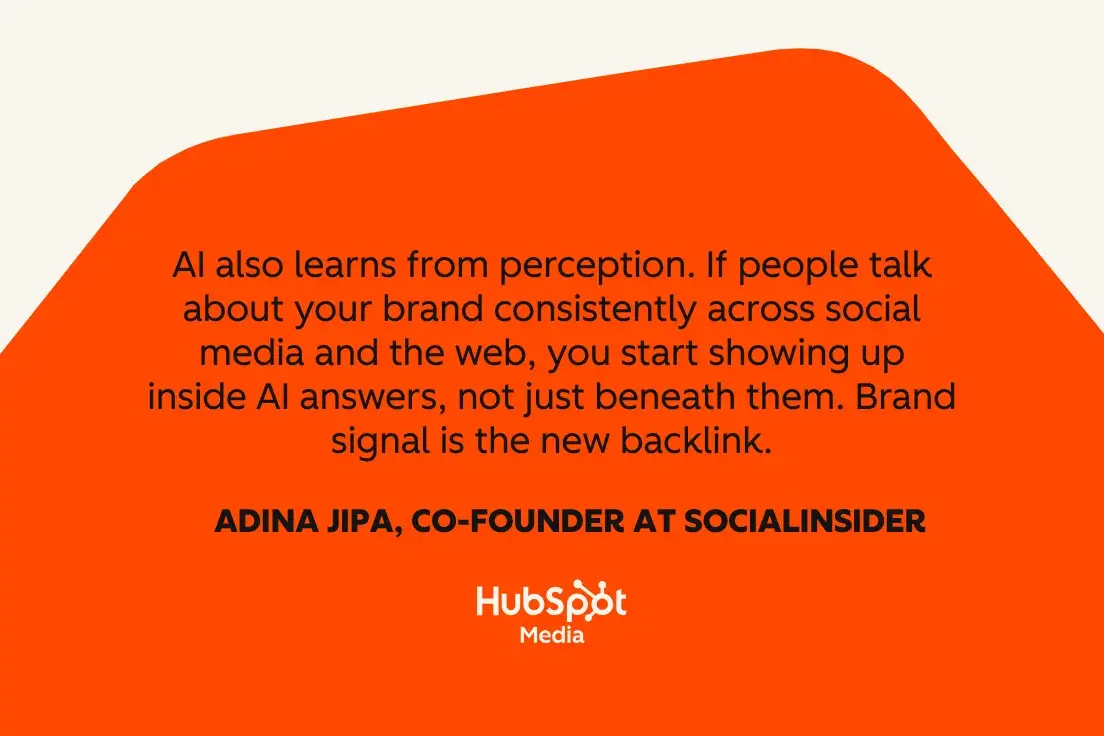 AI also learns from perception. If people talk about your brand consistently across social media and the web, you start showing up inside AI answers, not just beneath them. Brand signal is the new backlink.

ADINA JIPA, CO-FOUNDER AT SOCIALINSIDER

HubSpot
Media